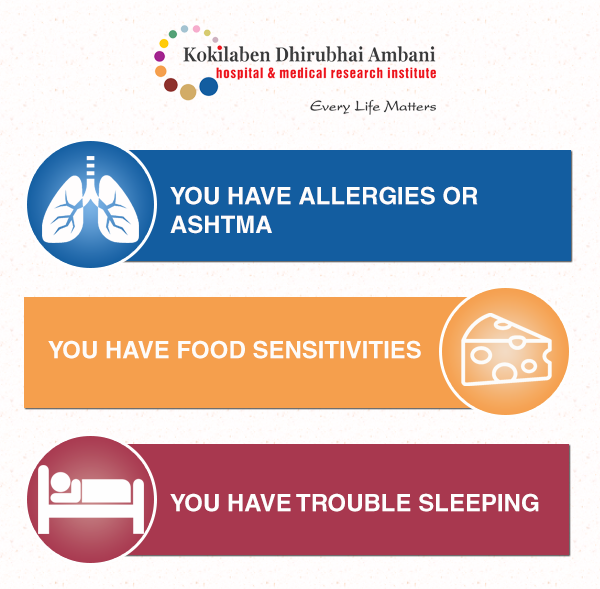 Kokilaben Dhirubhai Ambani
hospital & medical research institute

Every Life Matters

YOU HAVE ALLERGIES OR ASHTMA

YOU HAVE FOOD SENSITIVITIES

YOU HAVE TROUBLE SLEEPING